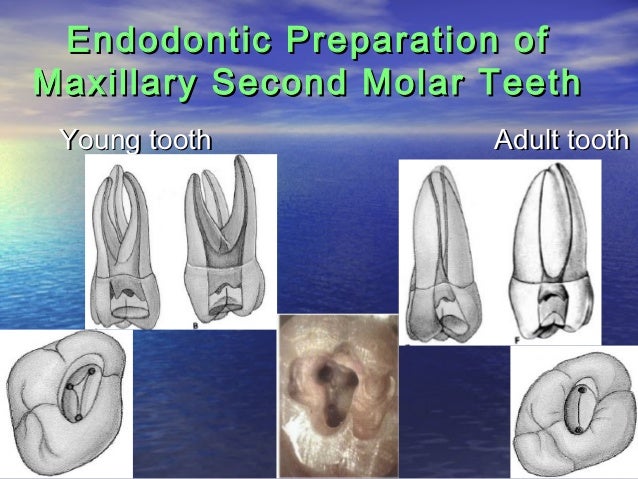 Endodontic Preparation of Maxillary Second Molar Teeth

Young tooth

Adult tooth

B

F